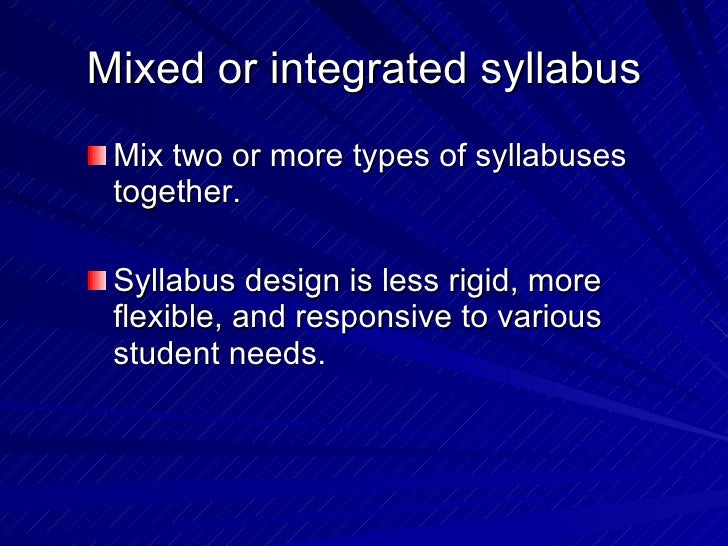 Mixed or integrated syllabus

Mix two or more types of syllabuses together.

Syllabus design is less rigid, more flexible, and responsive to various student needs.